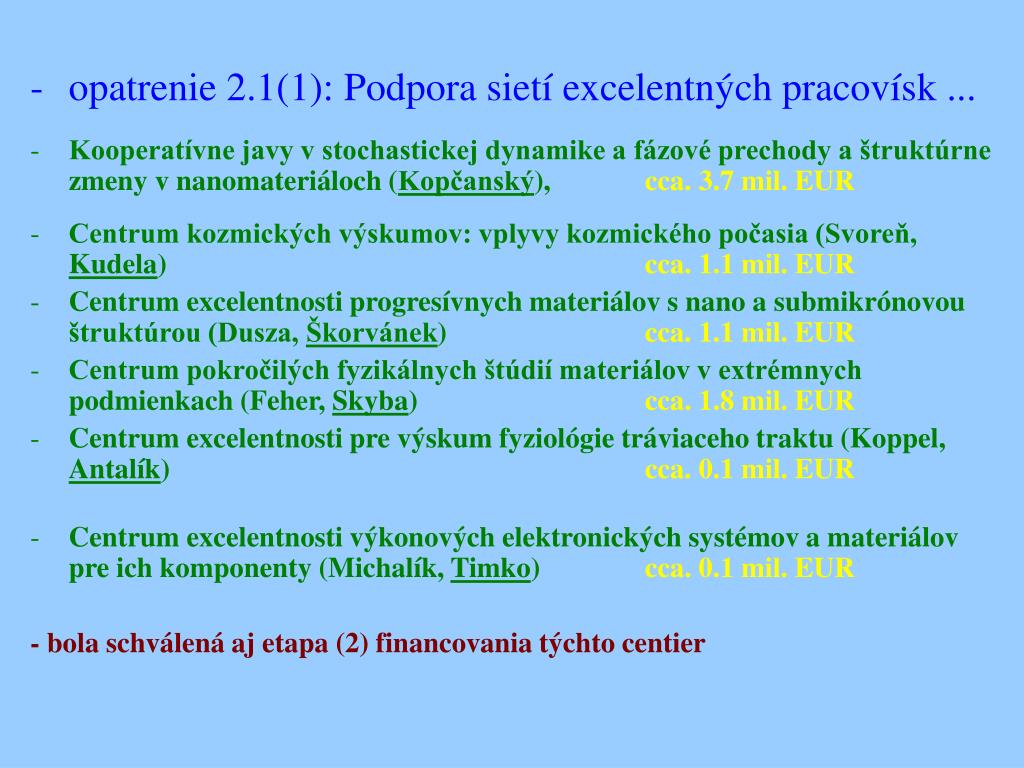 - opatrenie 2.1(1): Podpora sietí excelentných pracovísk ...

- Kooperatívne javy v stochastickej dynamike a fázové prechody a štruktúrne zmeny v nanomateriáloch (Kopčanský), cca. 3.7 mil. EUR

- Centrum kozmických výskumov: vplyvy kozmického počasia (Svoreň, Kudela) cca. 1.1 mil. EUR

- Centrum excelentnosti progresívnych materiálov s nano a submikrónovou štruktúrou (Dusza, Škorvánek) cca. 1.1 mil. EUR

- Centrum pokročilých fyzikálnych štúdií materiálov v extrémnych podmienkach (Feher, Skyba) cca. 1.8 mil. EUR

- Centrum excelentnosti pre výskum fyziológie tráviaceho traktu (Koppel, Antalík) cca. 0.1 mil. EUR

- Centrum excelentnosti výkonových elektronických systémov a materiálov pre ich komponenty (Michalík, Timko) cca. 0.1 mil. EUR

- bola schválená aj etapa (2) financovania týchto centier